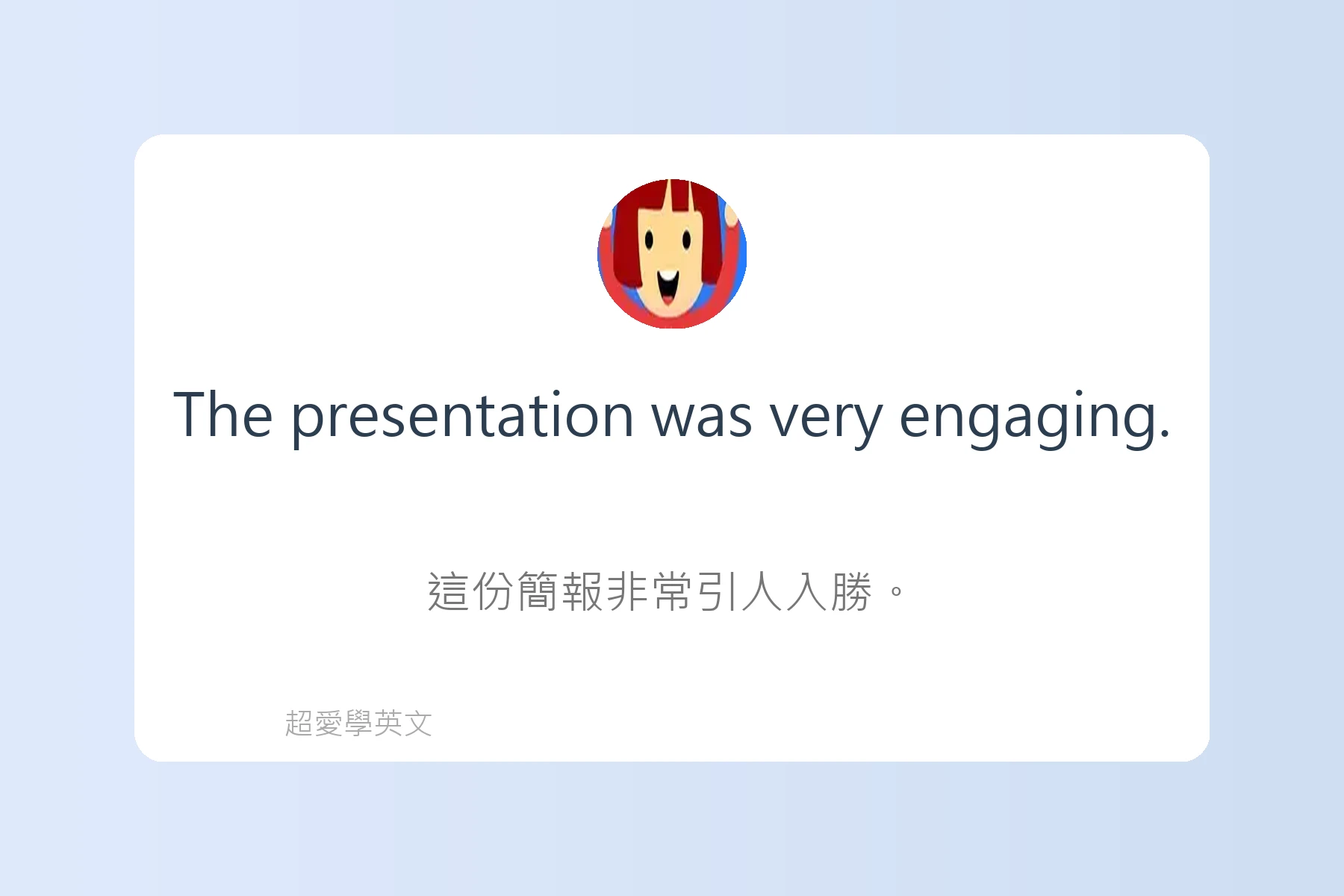 The presentation was very engaging.

這份簡報非常引人入勝。

超愛學英文